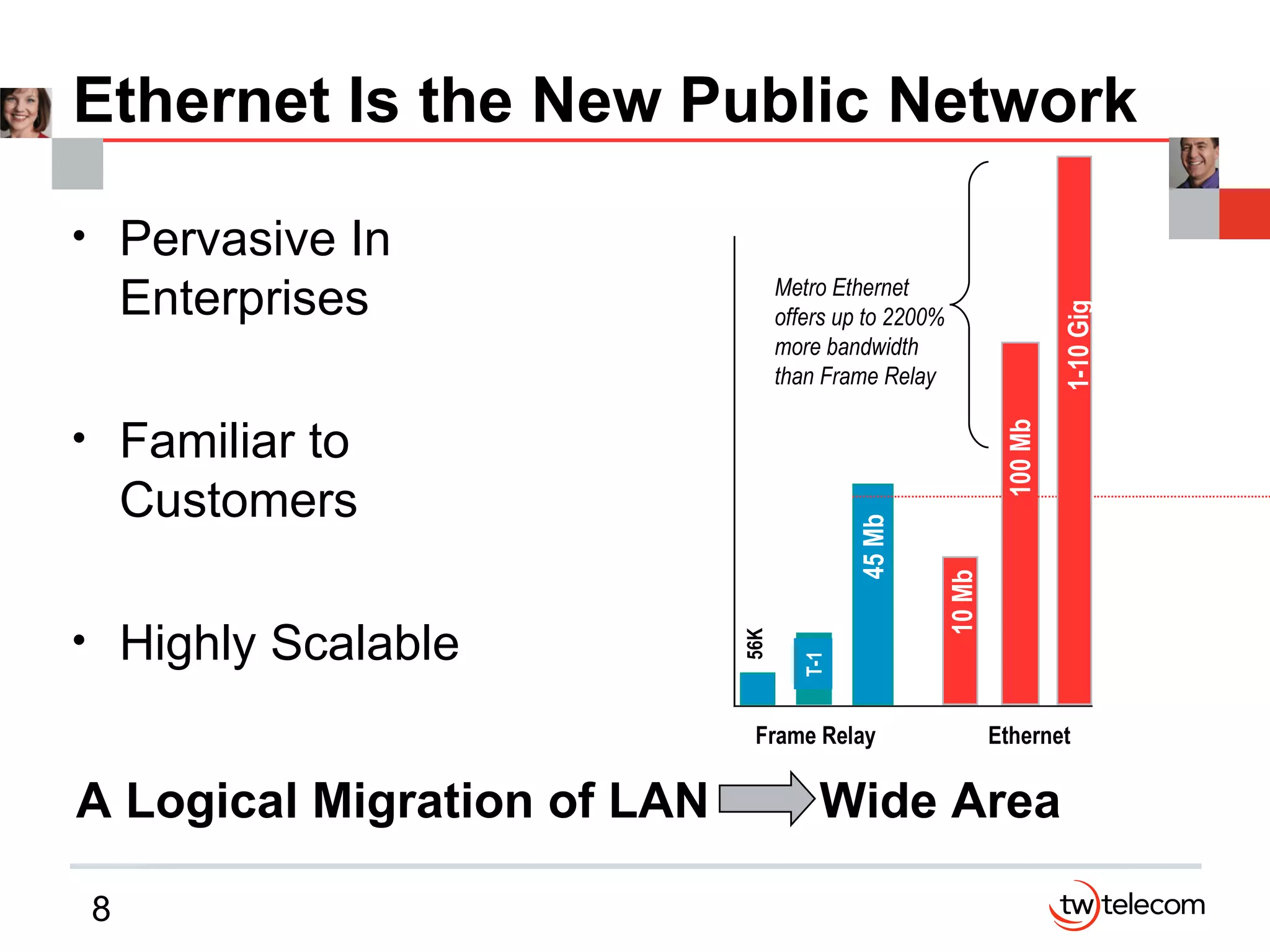 Ethernet Is the New Public Network

• Pervasive In Enterprises

• Familiar to Customers

• Highly Scalable

Metro Ethernet offers up to 2200% more bandwidth than Frame Relay

56K
T-1
45 Mb
10 Mb
100 Mb
1-10 Gig

Frame Relay
Ethernet

A Logical Migration of LAN Wide Area

8

tw telecom